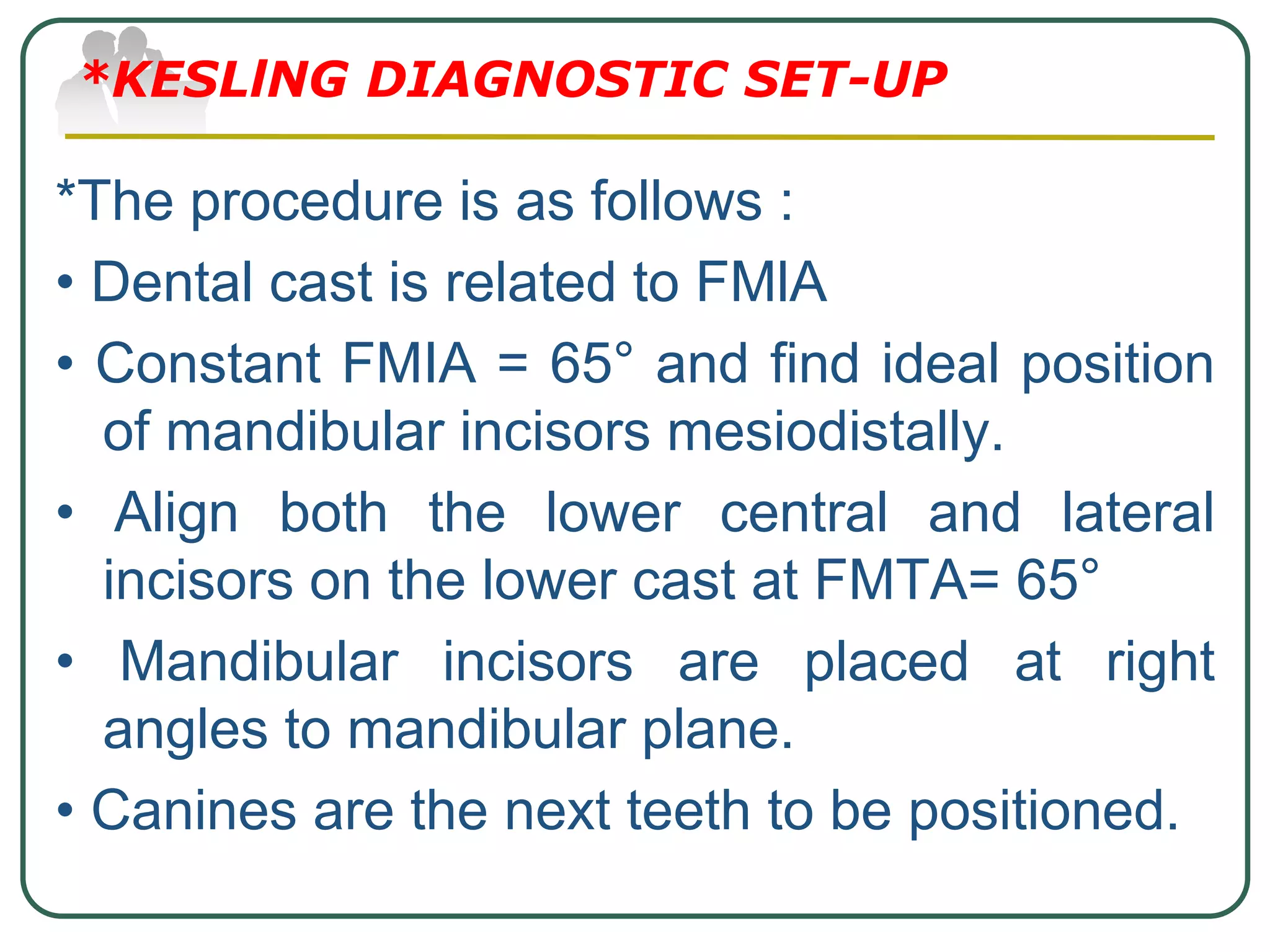 *KESLING DIAGNOSTIC SET-UP

*The procedure is as follows :

• Dental cast is related to FMIA

• Constant FMIA = 65° and find ideal position of mandibular incisors mesiodistally.

• Align both the lower central and lateral incisors on the lower cast at FMTA= 65°

• Mandibular incisors are placed at right angles to mandibular plane.

• Canines are the next teeth to be positioned.